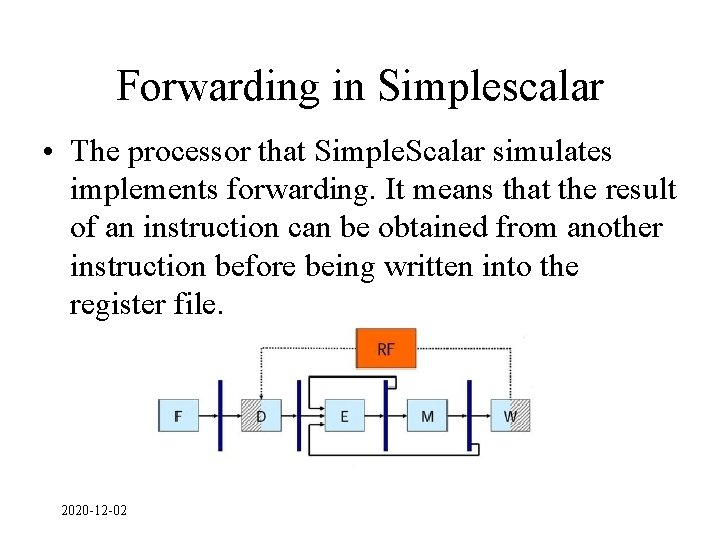 Forwarding in Simplescalar

• The processor that SimpleScalar simulates implements forwarding. It means that the result of an instruction can be obtained from another instruction before being written into the register file.

RF

F

D

E

M

W

2020-12-02